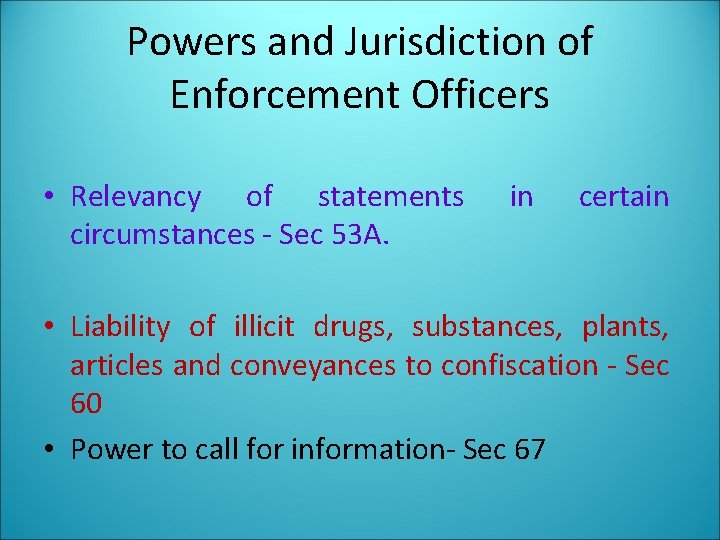 Powers and Jurisdiction of Enforcement Officers

• Relevancy of statements in certain circumstances - Sec 53A.

• Liability of illicit drugs, substances, plants, articles and conveyances to confiscation - Sec 60

• Power to call for information- Sec 67